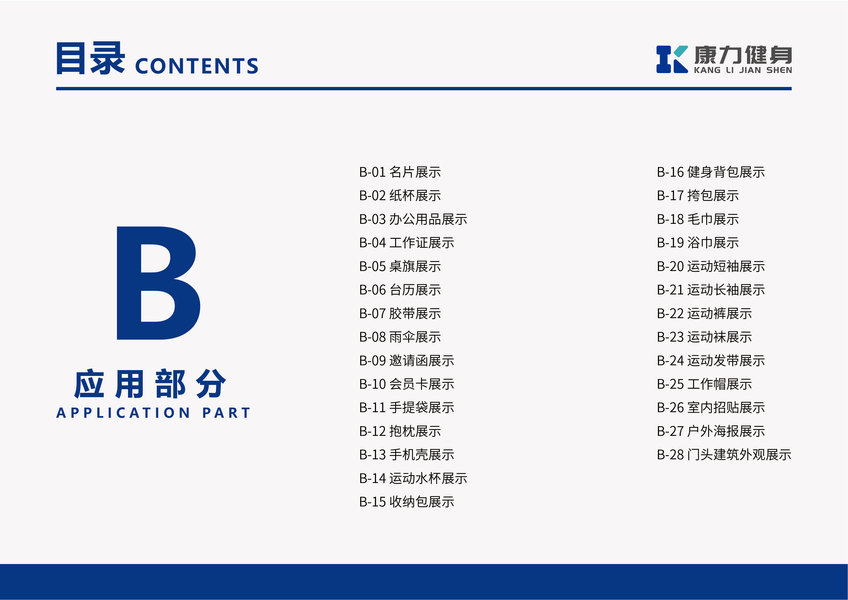 目录 CONTENTS

康力健身
KANG LI JIAN SHEN

B
应用部分
APPLICATION PART

B-01 名片展示
B-02 纸杯展示
B-03 办公用品展示
B-04 工作证展示
B-05 桌旗展示
B-06 台历展示
B-07 胶带展示
B-08 雨伞展示
B-09 邀请函展示
B-10 会员卡展示
B-11 手提袋展示
B-12 抱枕展示
B-13 手机壳展示
B-14 运动水杯展示
B-15 收纳包展示

B-16 健身背包展示
B-17 挎包展示
B-18 毛巾展示
B-19 浴巾展示
B-20 运动短袖展示
B-21 运动长袖展示
B-22 运动裤展示
B-23 运动袜展示
B-24 运动发带展示
B-25 工作帽展示
B-26 室内招贴展示
B-27 户外海报展示
B-28 门头建筑外观展示